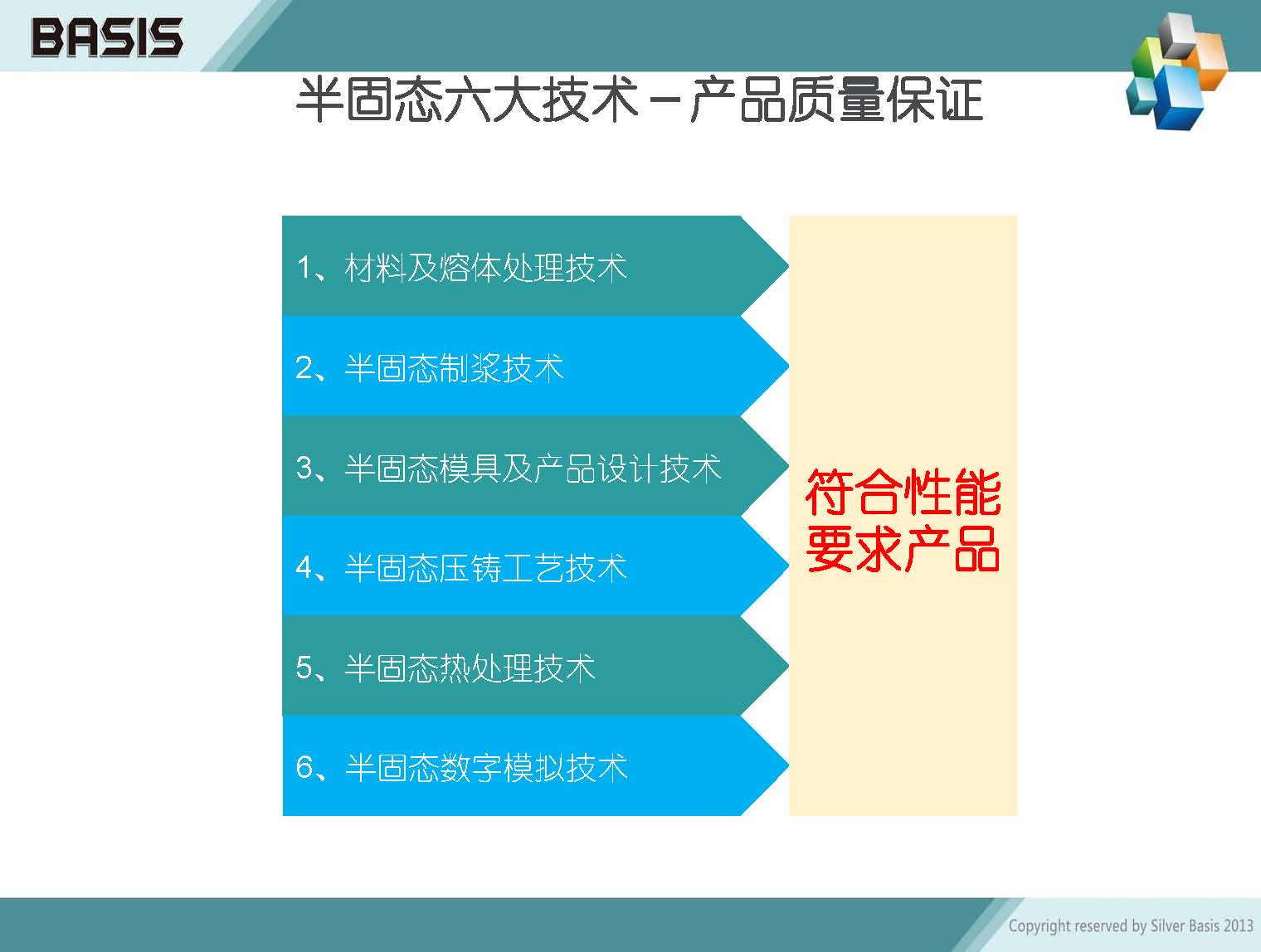 BASIS

半固态六大技术－产品质量保证

1、材料及熔体处理技术

2、半固态制浆技术

3、半固态模具及产品设计技术

4、半固态压铸工艺技术

5、半固态热处理技术

6、半固态数字模拟技术

符合性能要求产品

Copyright reserved by Silver Basis 2013